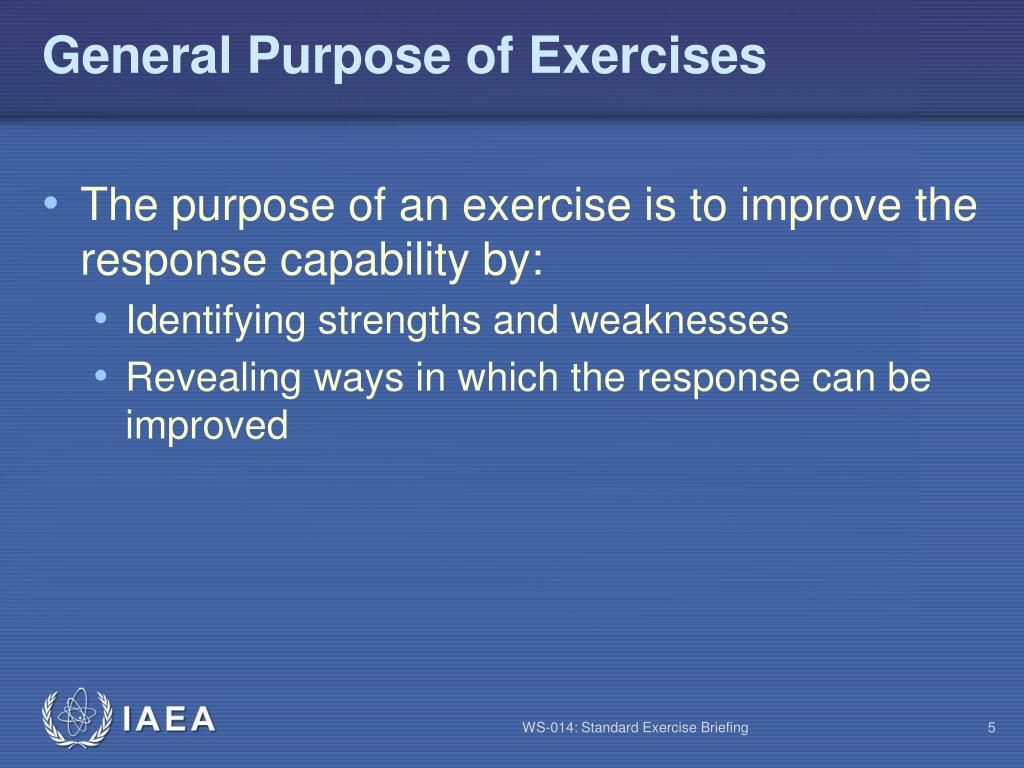 General Purpose of Exercises

• The purpose of an exercise is to improve the response capability by:
  • Identifying strengths and weaknesses
  • Revealing ways in which the response can be improved

IAEA

WS-014: Standard Exercise Briefing

5